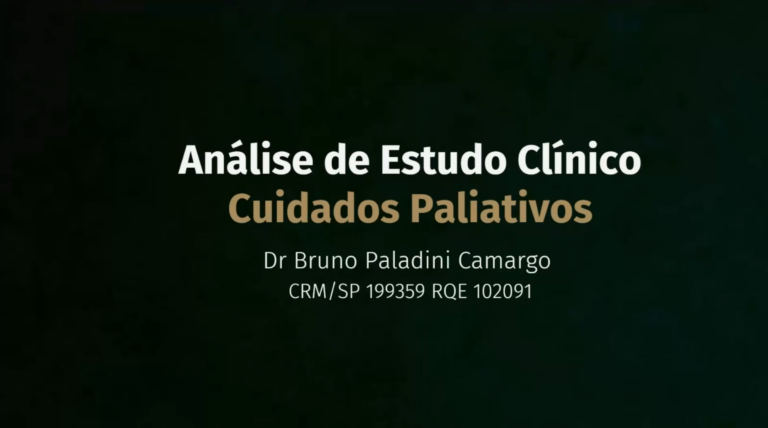 Análise de Estudo Clínico
Cuidados Paliativos

Dr Bruno Paladini Camargo
CRM/SP 199359 RQE 102091